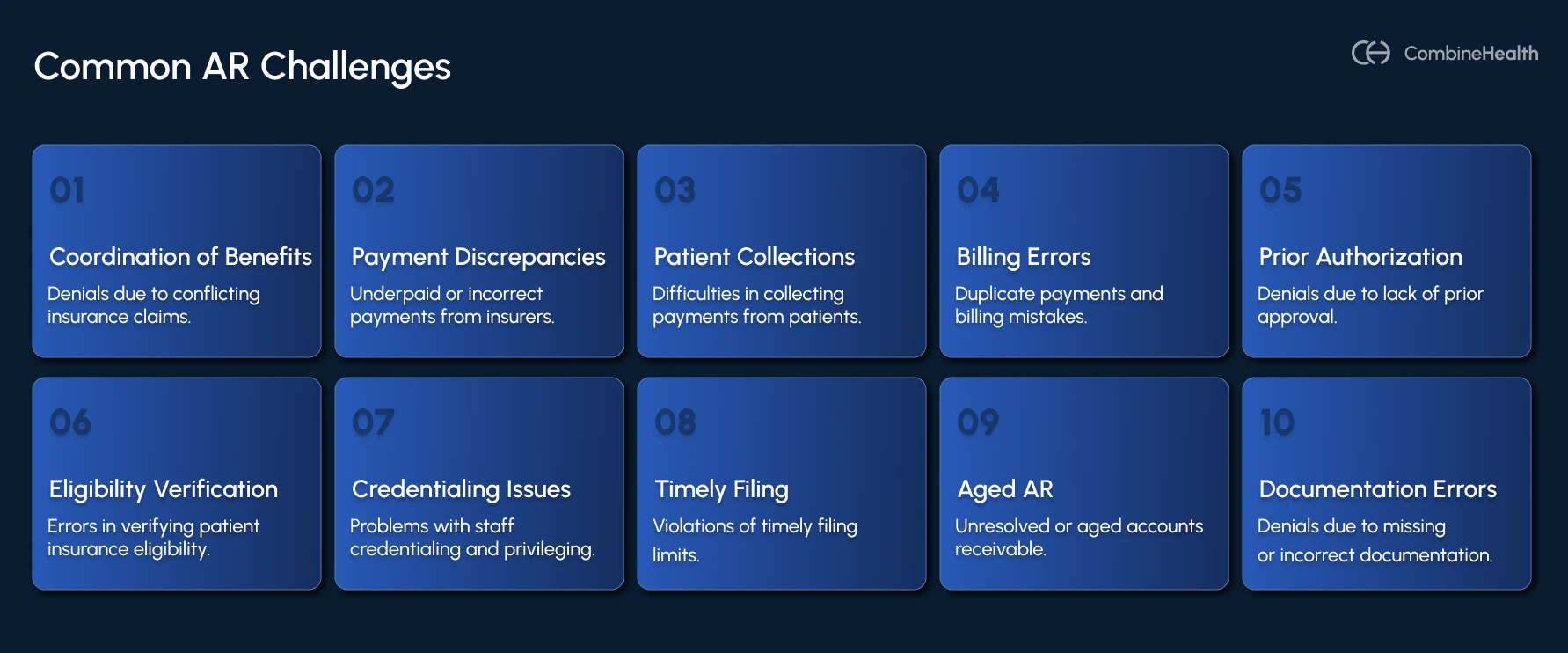 Common AR Challenges

CombineHealth

01

Coordination of Benefits

Denials due to conflicting insurance claims.

02

Payment Discrepancies

Underpaid or incorrect payments from insurers.

03

Patient Collections

Difficulties in collecting payments from patients.

04

Billing Errors

Duplicate payments and billing mistakes.

05

Prior Authorization

Denials due to lack of prior approval.

06

Eligibility Verification

Errors in verifying patient insurance eligibility.

07

Credentialing Issues

Problems with staff credentialing and privileging.

08

Timely Filing

Violations of timely filing limits.

09

Aged AR

Unresolved or aged accounts receivable.

10

Documentation Errors

Denials due to missing or incorrect documentation.